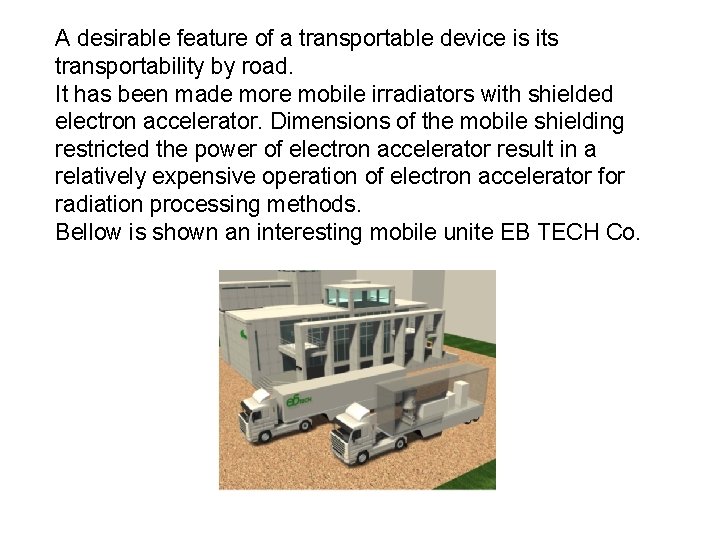 A desirable feature of a transportable device is its transportability by road.
It has been made more mobile irradiators with shielded electron accelerator. Dimensions of the mobile shielding restricted the power of electron accelerator result in a relatively expensive operation of electron accelerator for radiation processing methods.
Bellow is shown an interesting mobile unite EB TECH Co.

EB TECH